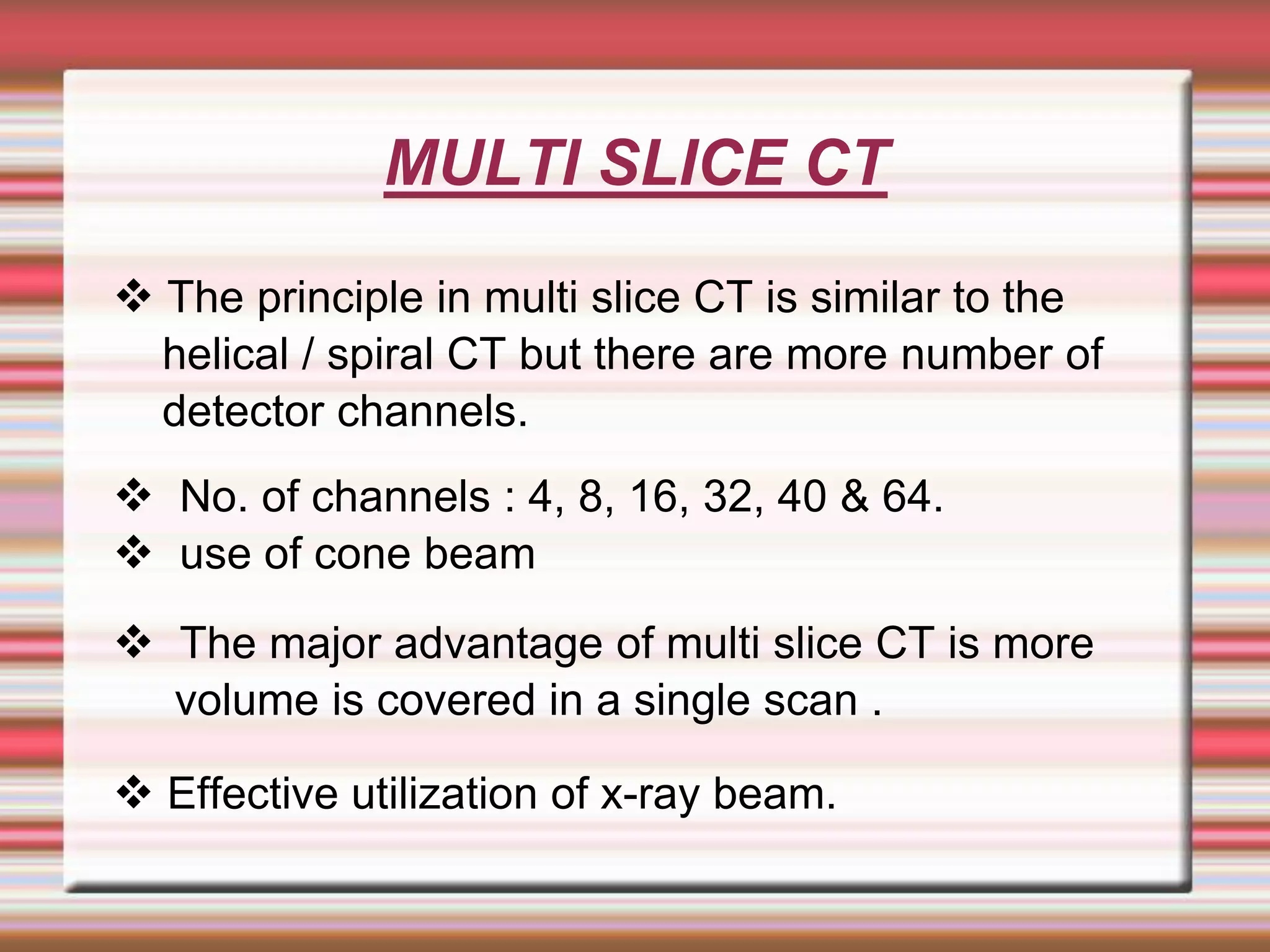 MULTI SLICE CT

❖ The principle in multi slice CT is similar to the helical / spiral CT but there are more number of detector channels.

❖ No. of channels : 4, 8, 16, 32, 40 & 64.
❖ use of cone beam

❖ The major advantage of multi slice CT is more volume is covered in a single scan .

❖ Effective utilization of x-ray beam.